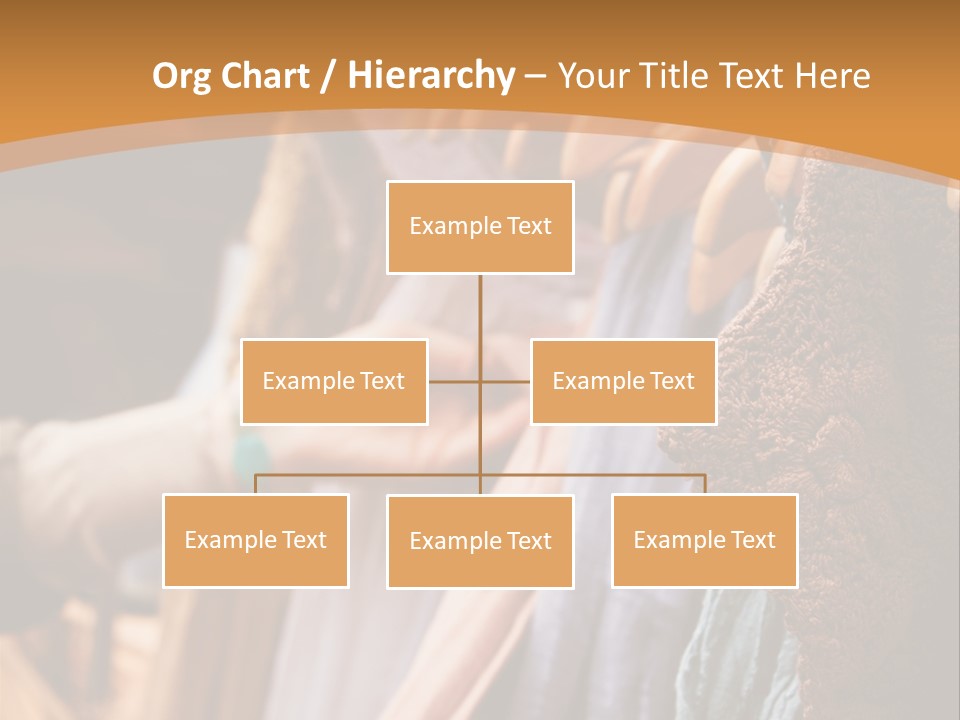 Org Chart / Hierarchy – Your Title Text Here

Example Text

Example Text

Example Text

Example Text

Example Text

Example Text